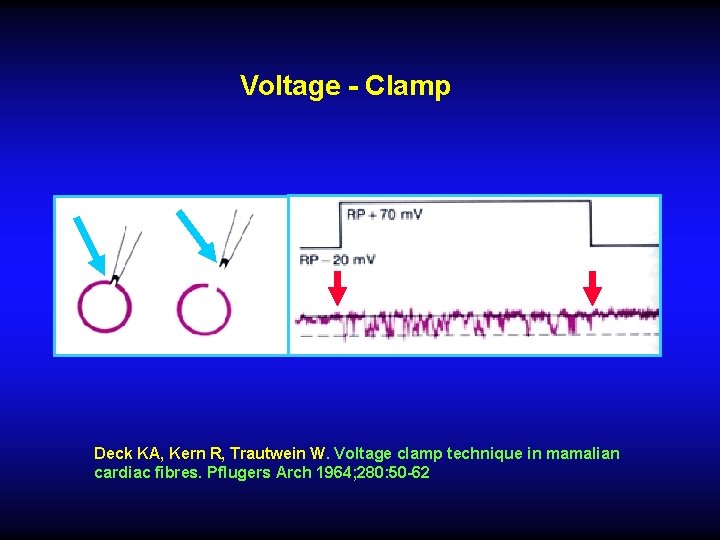 Voltage - Clamp

RP + 70 mV

RP – 20 mV

Deck KA, Kern R, Trautwein W. Voltage clamp technique in mamalian cardiac fibres. Pflugers Arch 1964;280:50-62